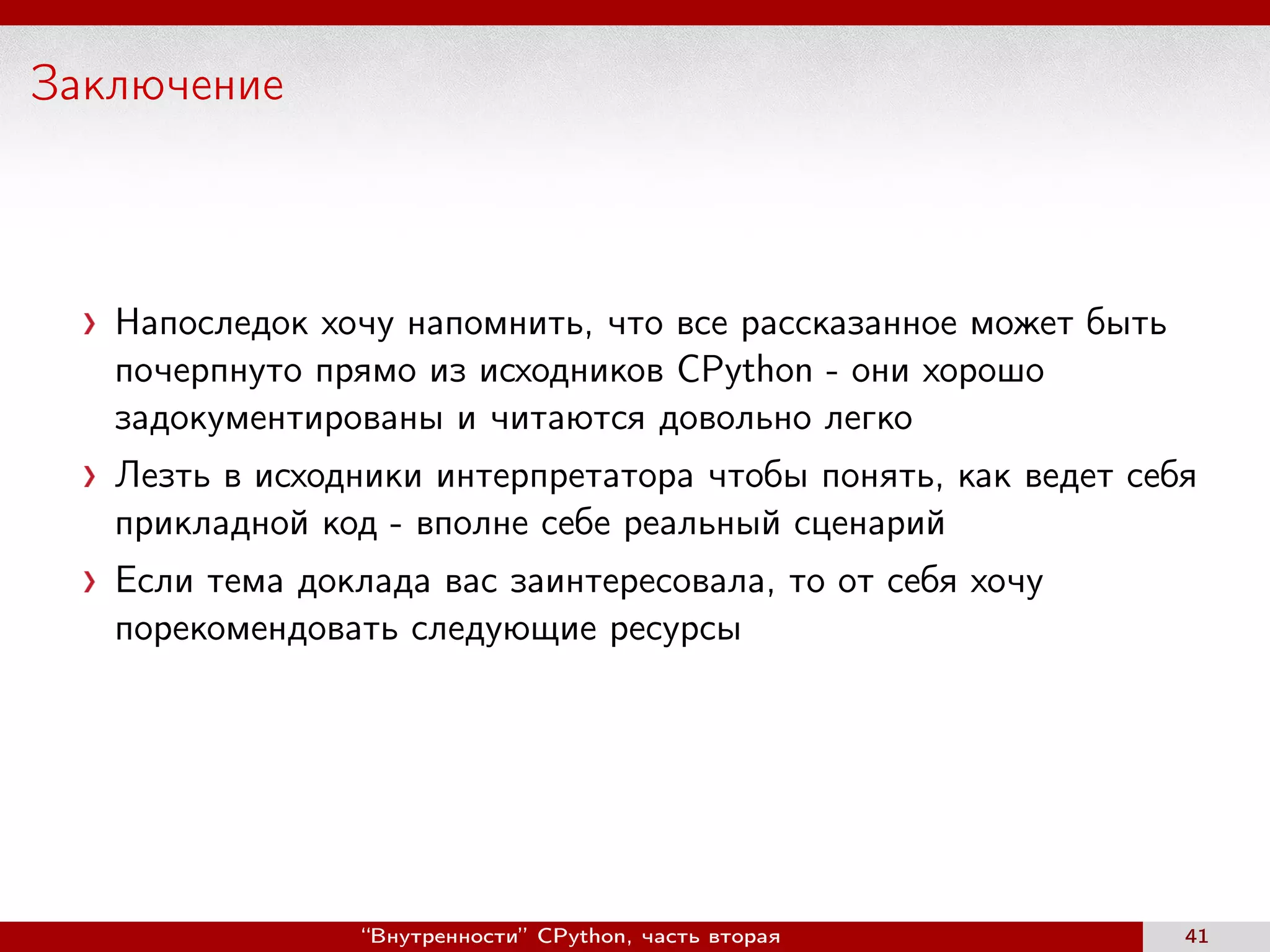 Заключение

› Напоследок хочу напомнить, что все рассказанное может быть почерпнуто прямо из исходников CPython - они хорошо задокументированы и читаются довольно легко

› Лезть в исходники интерпретатора чтобы понять, как ведет себя прикладной код - вполне себе реальный сценарий

› Если тема доклада вас заинтересовала, то от себя хочу порекомендовать следующие ресурсы

“Внутренности” CPython, часть вторая 41